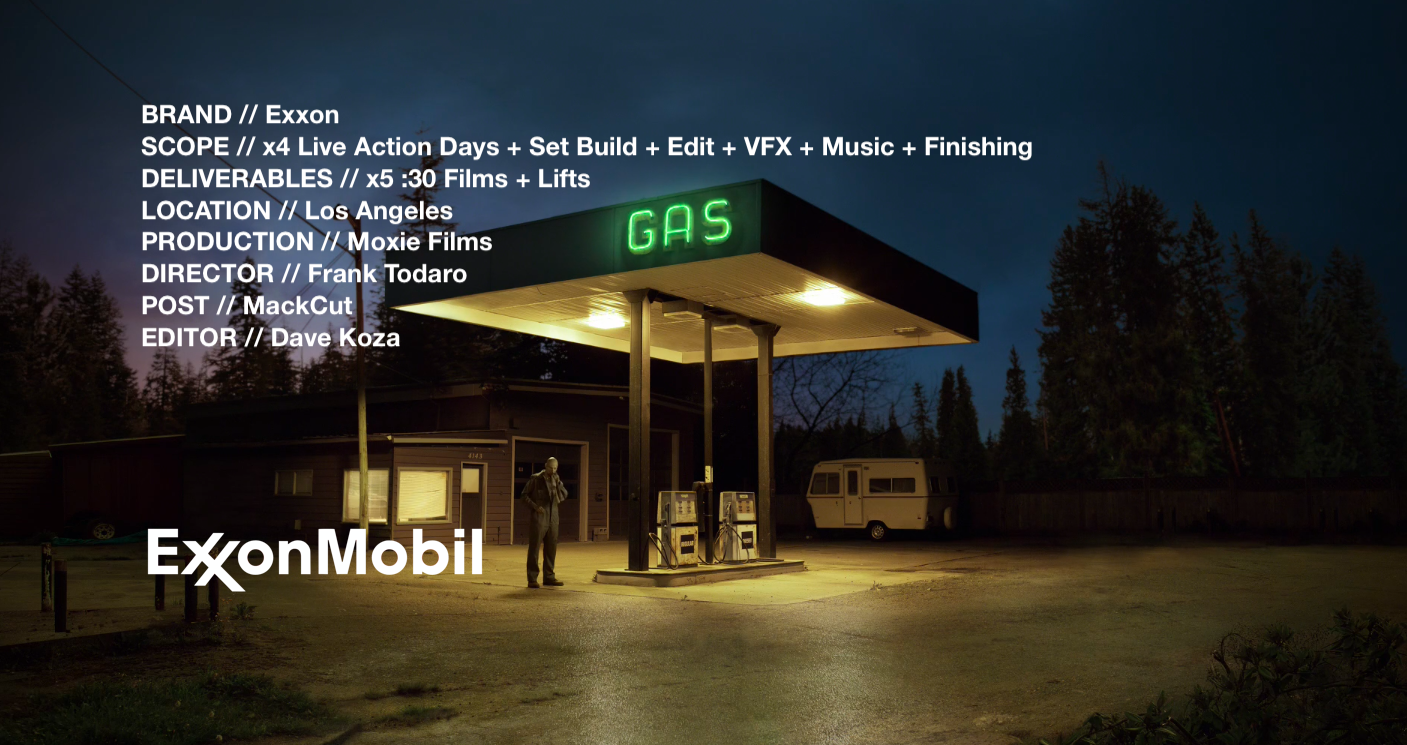 BRAND // Exxon
SCOPE // x4 Live Action Days + Set Build + Edit + VFX + Music + Finishing
DELIVERABLES // x5 :30 Films + Lifts
LOCATION // Los Angeles
PRODUCTION // Moxie Films
DIRECTOR // Frank Todaro
POST // MackCut
EDITOR // Dave Koza

GAS

ExxonMobil